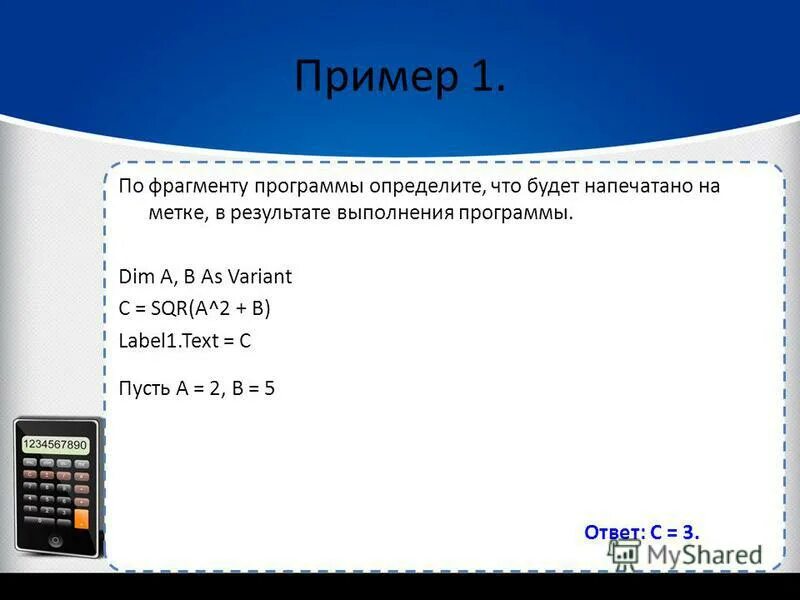 Пример 1.

По фрагменту программы определите, что будет напечатано на метке, в результате выполнения программы.

Dim A, B As Variant
C = SQR(A^2 + B)
Label1.Text = C

Пусть A = 2, B = 5

1234567890

Ответ: C = 3.

MyShared